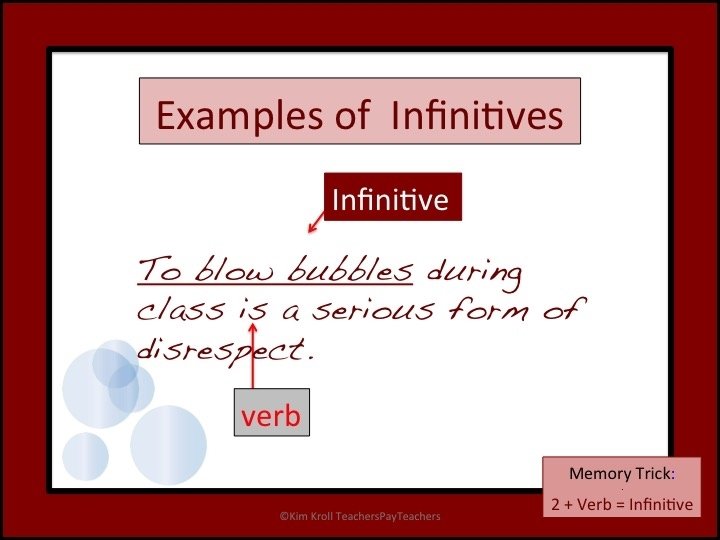 Examples of Infinitives

Infinitive

To blow bubbles during class is a serious form of disrespect.

verb

Memory Trick:
2 + Verb = Infinitive

©Kim Kroll TeachersPayTeachers